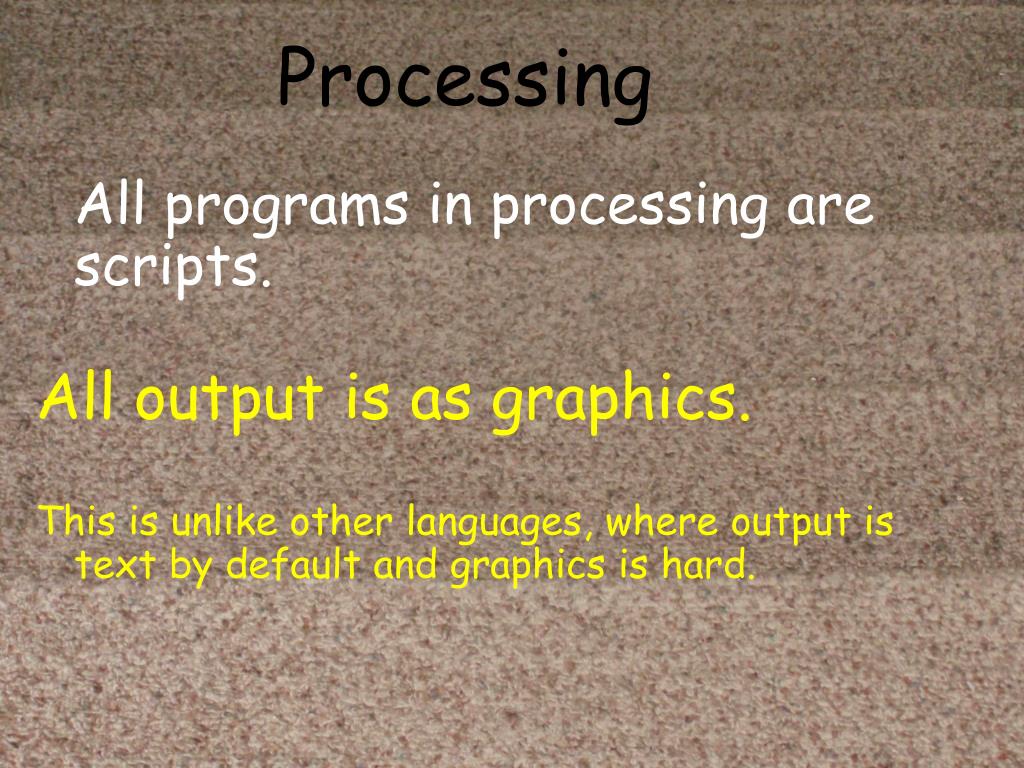 Processing

All programs in processing are scripts.

All output is as graphics.

This is unlike other languages, where output is text by default and graphics is hard.